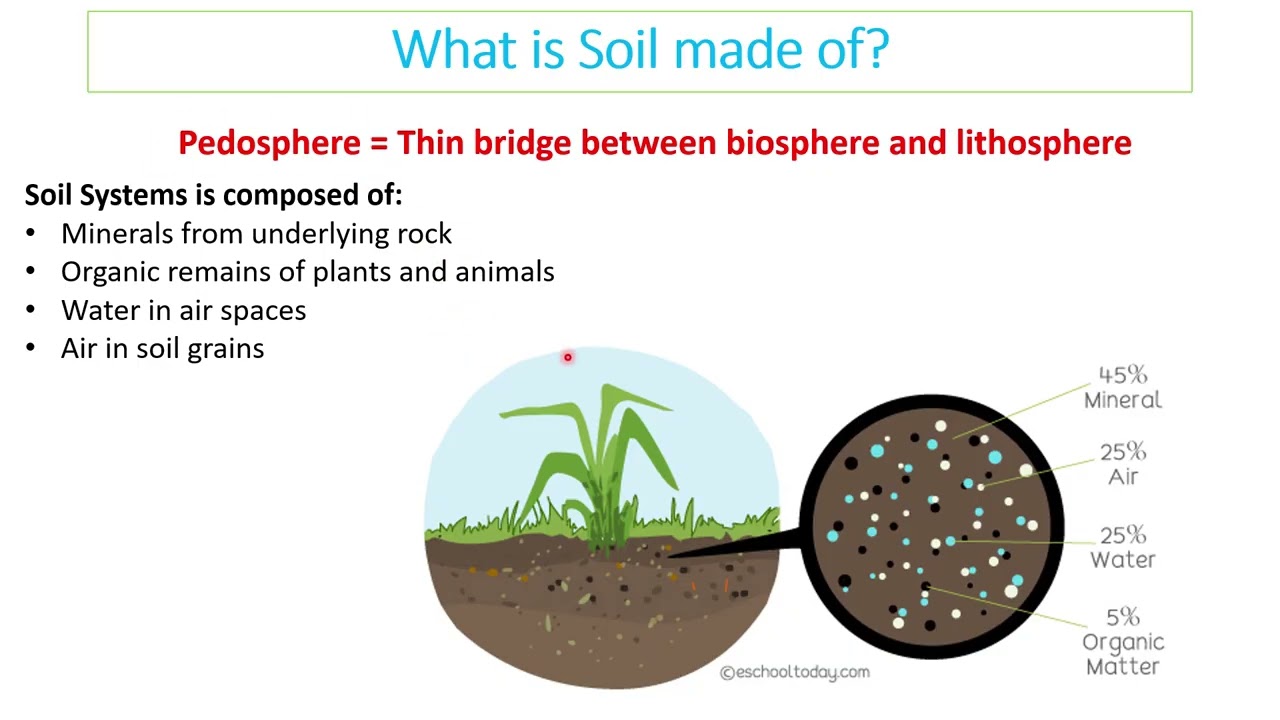 What is Soil made of?

Pedosphere = Thin bridge between biosphere and lithosphere

Soil Systems is composed of:
• Minerals from underlying rock
• Organic remains of plants and animals
• Water in air spaces
• Air in soil grains

45% Mineral
25% Air
25% Water
5% Organic Matter

©eschooltoday.com